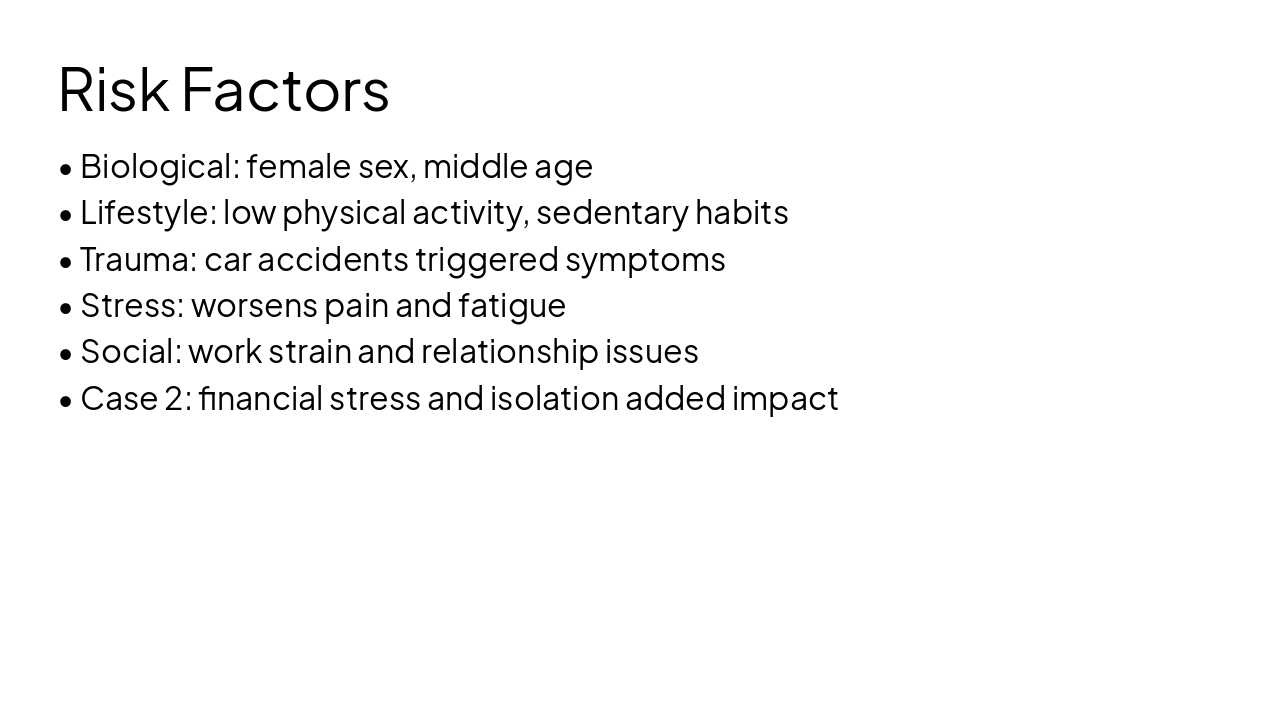 Risk Factors

• Biological: female sex, middle age
• Lifestyle: low physical activity, sedentary habits
• Trauma: car accidents triggered symptoms
• Stress: worsens pain and fatigue
• Social: work strain and relationship issues
• Case 2: financial stress and isolation added impact